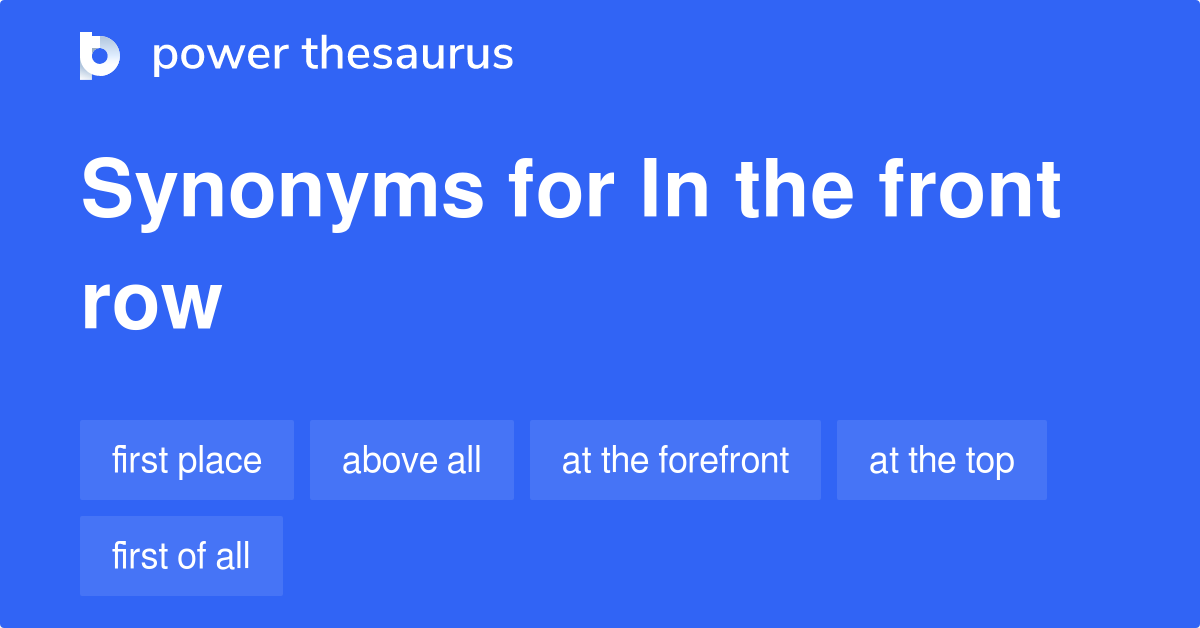 power thesaurus

Synonyms for In the front row

first place

above all

at the forefront

at the top

first of all